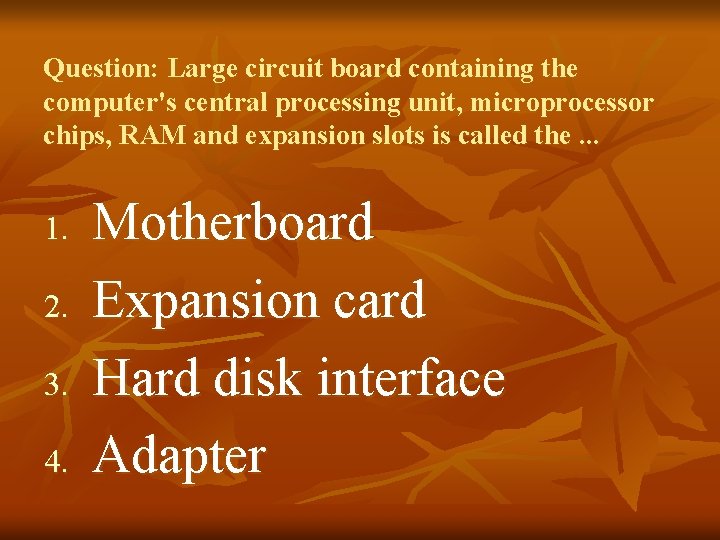 Question: Large circuit board containing the computer's central processing unit, microprocessor chips, RAM and expansion slots is called the ...

1. Motherboard
2. Expansion card
3. Hard disk interface
4. Adapter